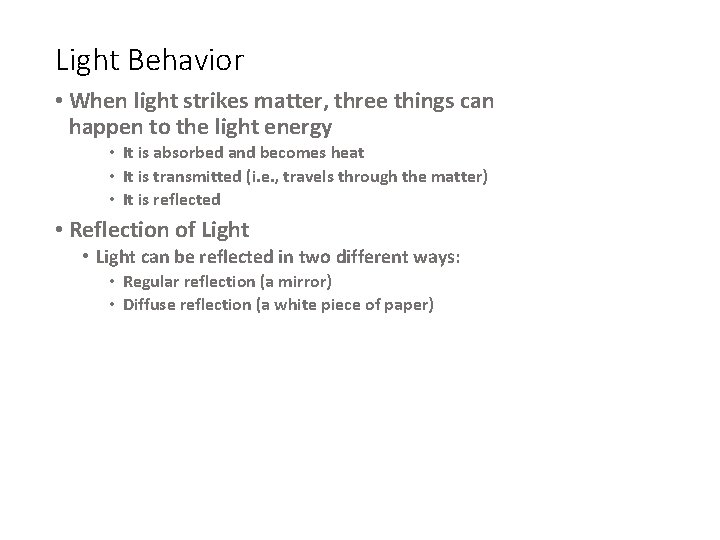 Light Behavior

• When light strikes matter, three things can happen to the light energy
  • It is absorbed and becomes heat
  • It is transmitted (i.e., travels through the matter)
  • It is reflected

• Reflection of Light
  • Light can be reflected in two different ways:
    • Regular reflection (a mirror)
    • Diffuse reflection (a white piece of paper)